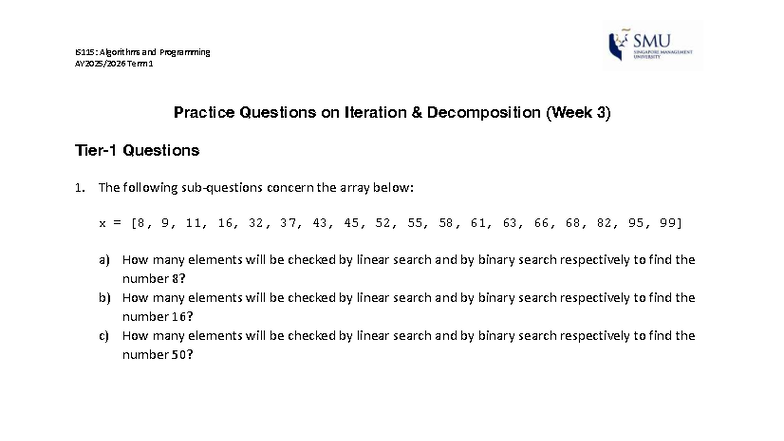 IS115: Algorithms and Programming
AY2025/2026 Term 1

SMU
SINGAPORE MANAGEMENT UNIVERSITY

Practice Questions on Iteration & Decomposition (Week 3)

Tier-1 Questions

1. The following sub-questions concern the array below:

x = [8, 9, 11, 16, 32, 37, 43, 45, 52, 55, 58, 61, 63, 66, 68, 82, 95, 99]

a) How many elements will be checked by linear search and by binary search respectively to find the number 8?
b) How many elements will be checked by linear search and by binary search respectively to find the number 16?
c) How many elements will be checked by linear search and by binary search respectively to find the number 50?